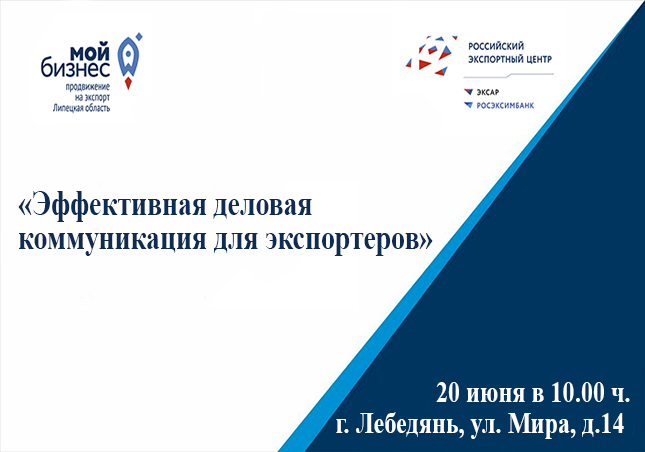 мой бизнес
продвижение на экспорт Липецкая область

РОССИЙСКИЙ ЭКСПОРТНЫЙ ЦЕНТР
ЭКСАР
РОСЭКСИМБАНК

«Эффективная деловая коммуникация для экспортеров»

20 июня в 10.00 ч.
г. Лебедянь, ул. Мира, д.14